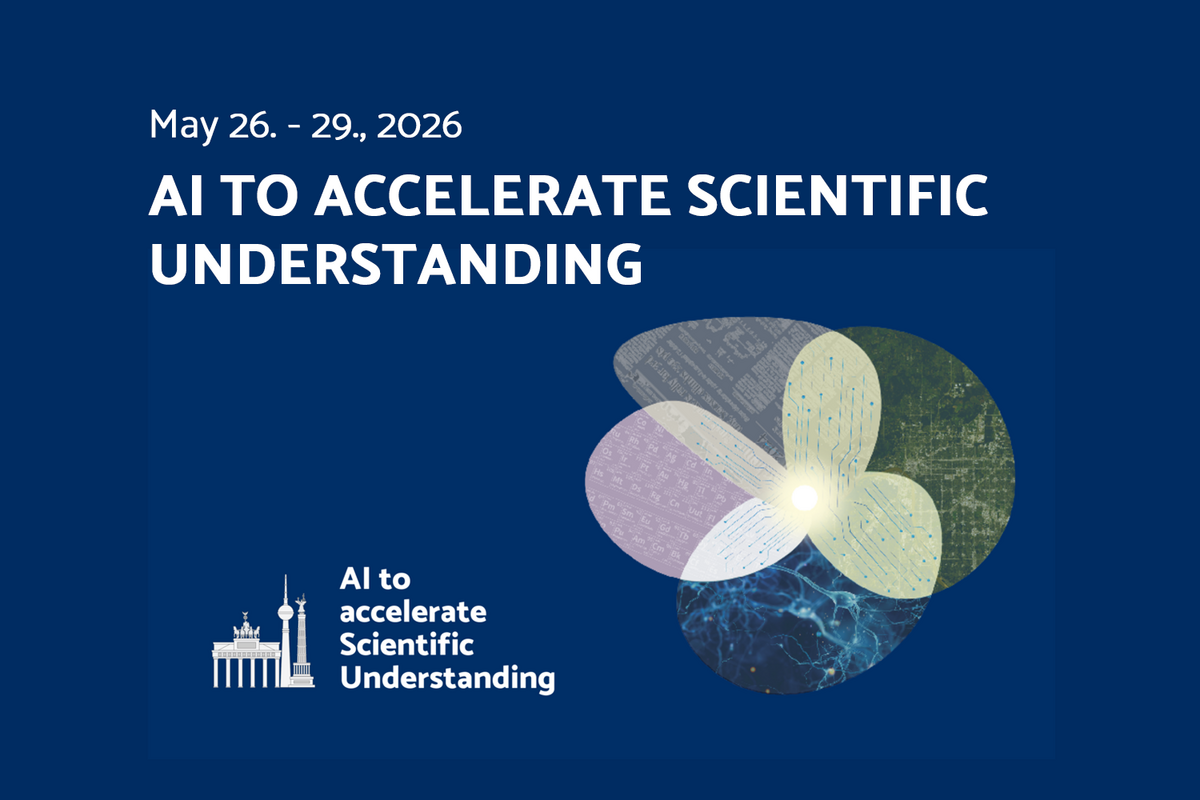 May 26. - 29., 2026

AI TO ACCELERATE SCIENTIFIC UNDERSTANDING

AI to accelerate Scientific Understanding